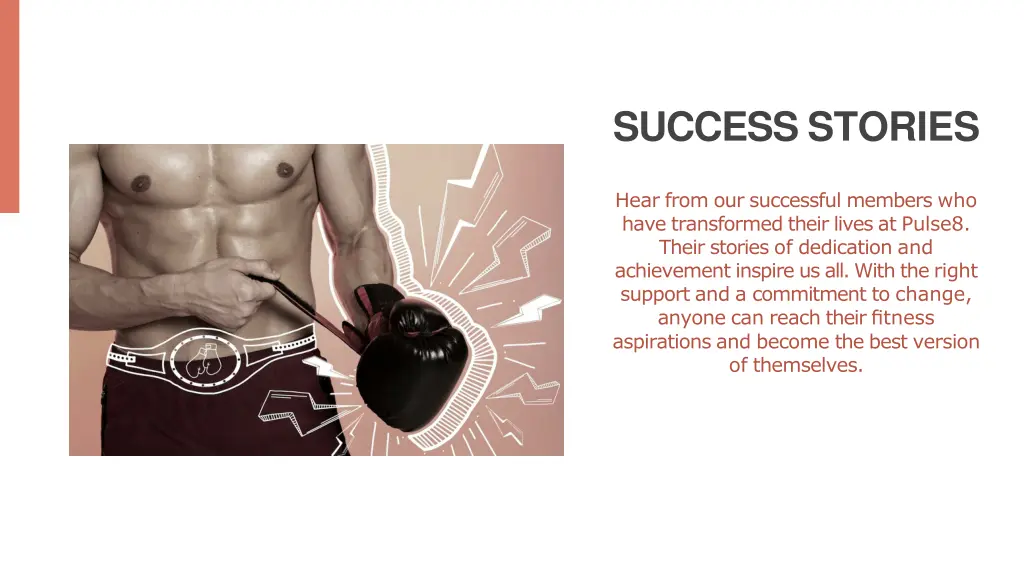 SUCCESS STORIES

Hear from our successful members who have transformed their lives at Pulse8. Their stories of dedication and achievement inspire us all. With the right support and a commitment to change, anyone can reach their fitness aspirations and become the best version of themselves.